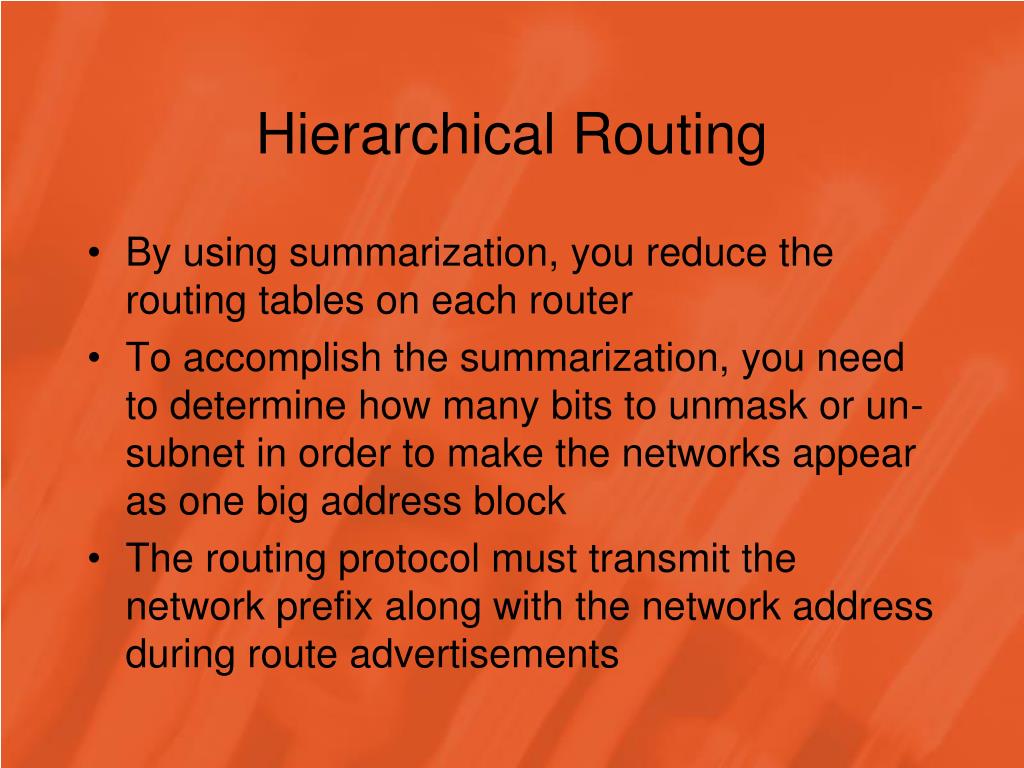 Hierarchical Routing

• By using summarization, you reduce the routing tables on each router
• To accomplish the summarization, you need to determine how many bits to unmask or un-subnet in order to make the networks appear as one big address block
• The routing protocol must transmit the network prefix along with the network address during route advertisements